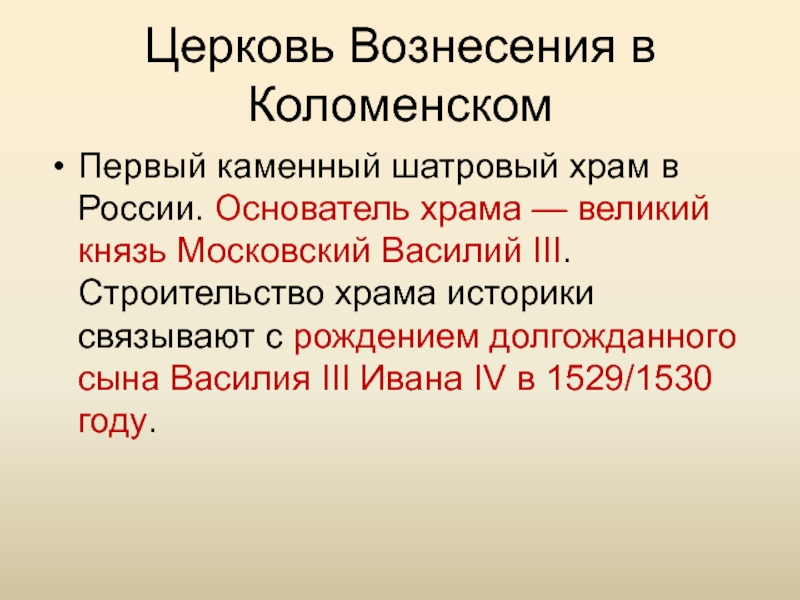 Церковь Вознесения в Коломенском

• Первый каменный шатровый храм в России. Основатель храма — великий князь Московский Василий III. Строительство храма историки связывают с рождением долгожданного сына Василия III Ивана IV в 1529/1530 году.